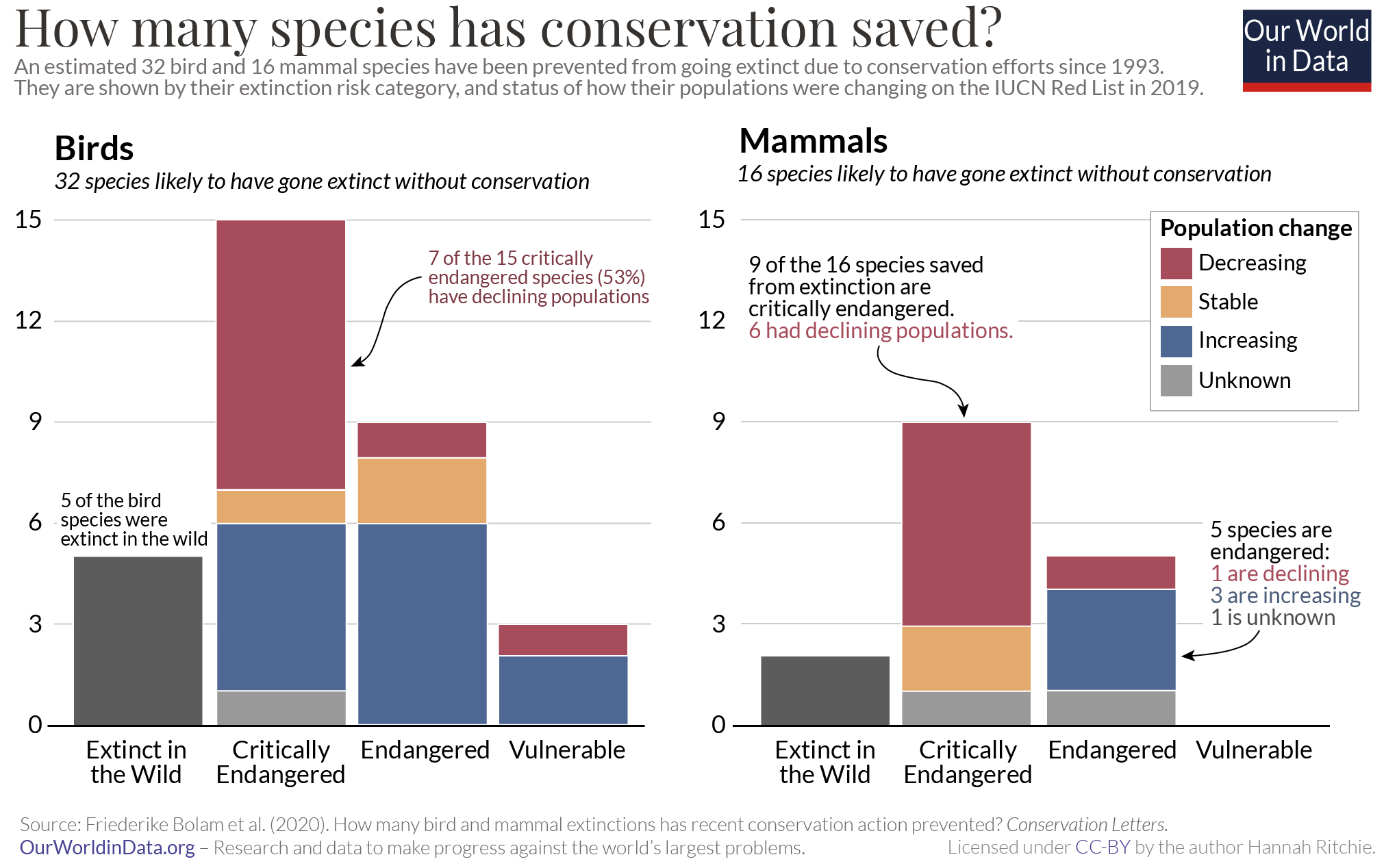 How many species has conservation saved?

An estimated 32 bird and 16 mammal species have been prevented from going extinct due to conservation efforts since 1993. They are shown by their extinction risk category, and status of how their populations were changing on the IUCN Red List in 2019.

Our World in Data

Birds

32 species likely to have gone extinct without conservation

15
12
9
6
3
0

7 of the 15 critically endangered species (53%) have declining populations

5 of the bird species were extinct in the wild

Extinct in the Wild
Critically Endangered
Endangered
Vulnerable

Mammals

16 species likely to have gone extinct without conservation

15
12
9
6
3
0

9 of the 16 species saved from extinction are critically endangered. 6 had declining populations.

Population change
Decreasing
Stable
Increasing
Unknown

5 species are endangered:
1 are declining
3 are increasing
1 is unknown

Extinct in the Wild
Critically Endangered
Endangered
Vulnerable

Source: Friederike Bolam et al. (2020). How many bird and mammal extinctions has recent conservation action prevented? Conservation Letters.
OurWorldinData.org – Research and data to make progress against the world's largest problems.
Licensed under CC-BY by the author Hannah Ritchie.